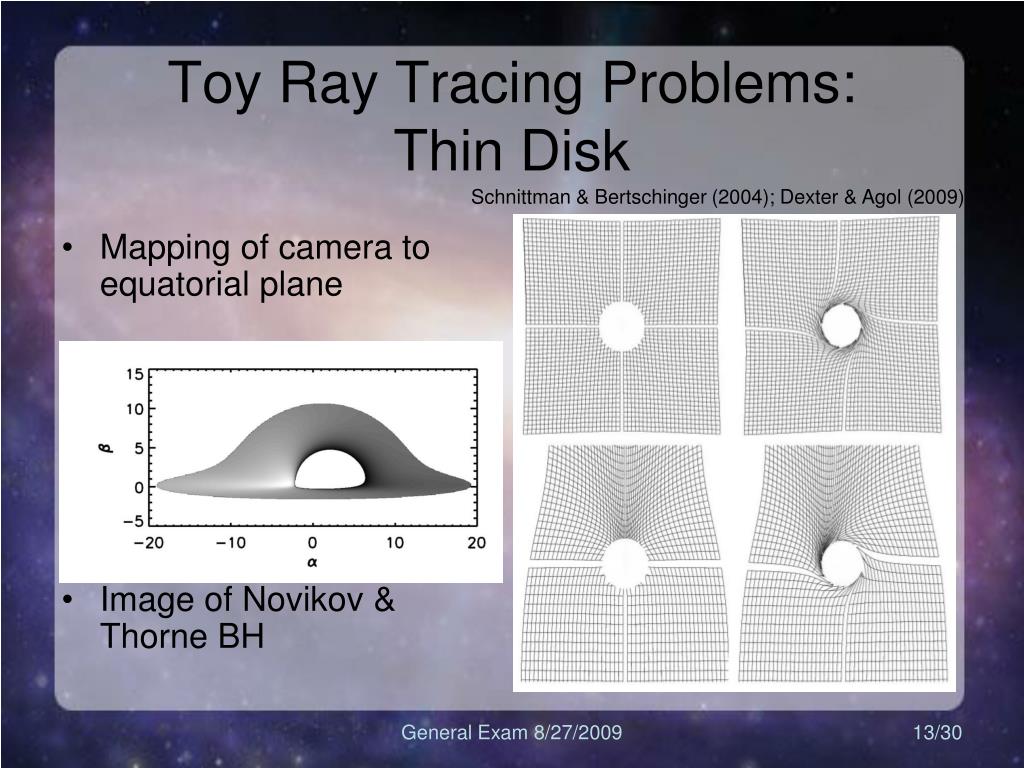 Toy Ray Tracing Problems: Thin Disk

Schnittman & Bertschinger (2004); Dexter & Agol (2009)

• Mapping of camera to equatorial plane

15
10
5
0
−5
$\beta$
−20 −10 0 10 20
$\alpha$

• Image of Novikov & Thorne BH

General Exam 8/27/2009

13/30